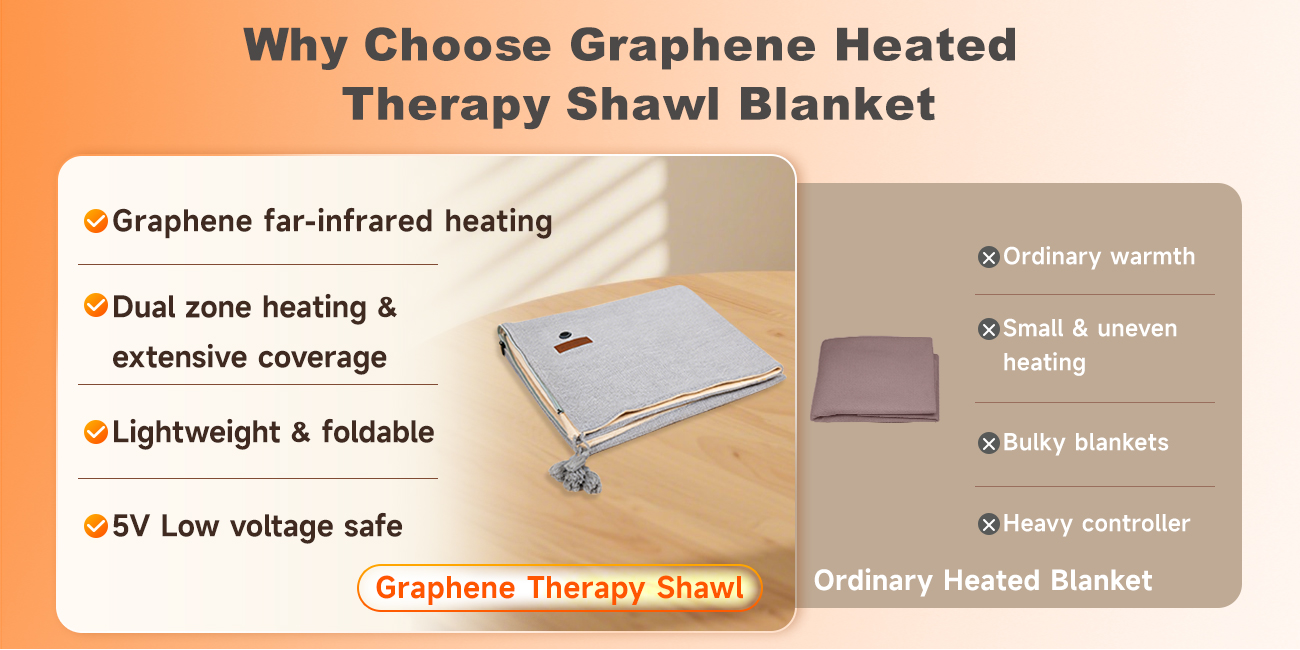 Why Choose Graphene Heated Therapy Shawl Blanket

Graphene far-infrared heating

Dual zone heating & extensive coverage

Lightweight & foldable

5V Low voltage safe

Graphene Therapy Shawl

Ordinary warmth

Small & uneven heating

Bulky blankets

Heavy controller

Ordinary Heated Blanket